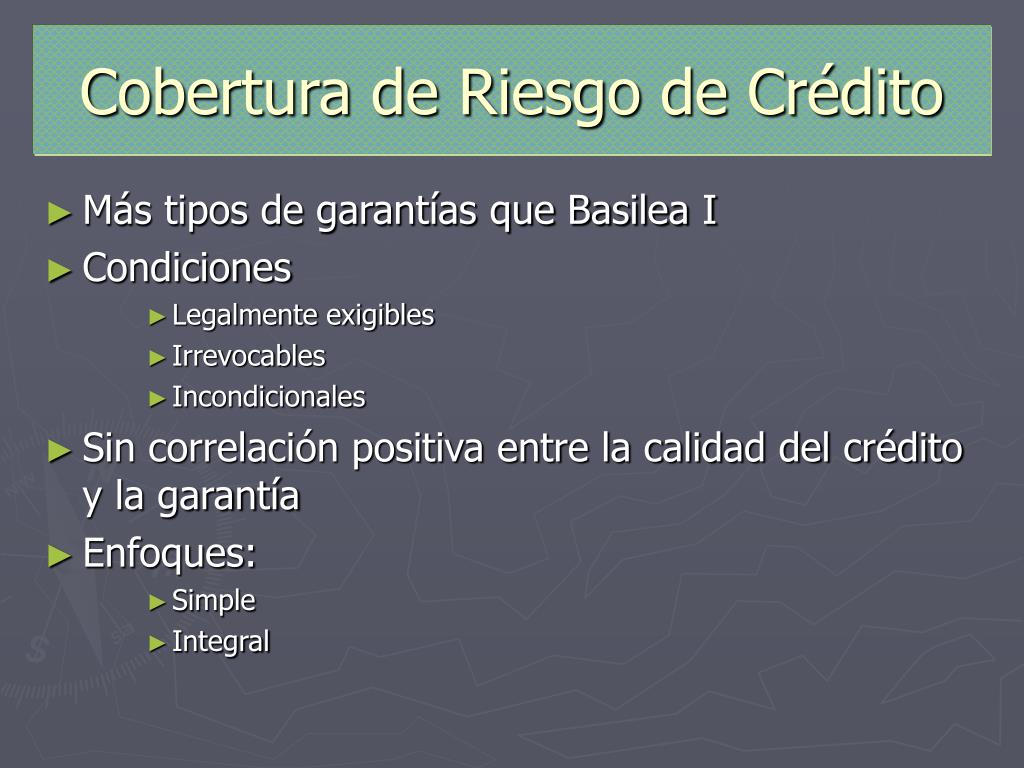 Cobertura de Riesgo de Crédito

► Más tipos de garantías que Basilea I
► Condiciones
► Legalmente exigibles
► Irrevocables
► Incondicionales
► Sin correlación positiva entre la calidad del crédito y la garantía
► Enfoques:
► Simple
► Integral